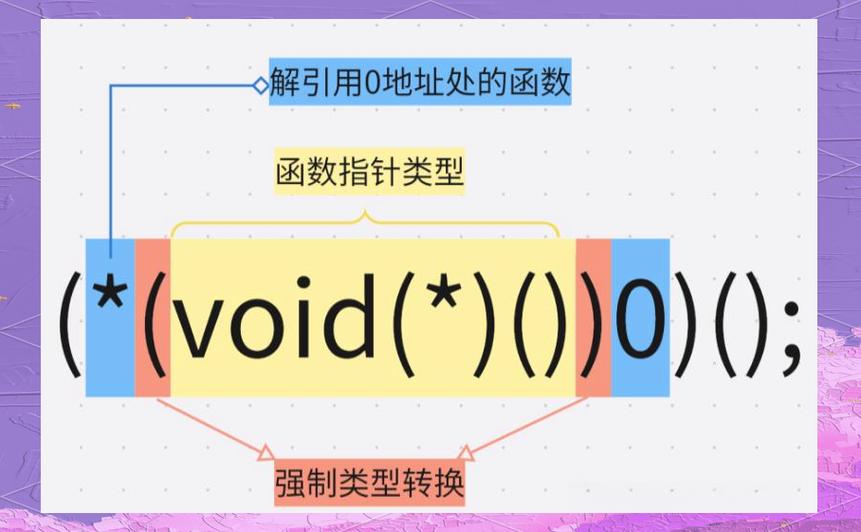 解引用0地址处的函数

函数指针类型

(*(void(*)())0)();

强制类型转换